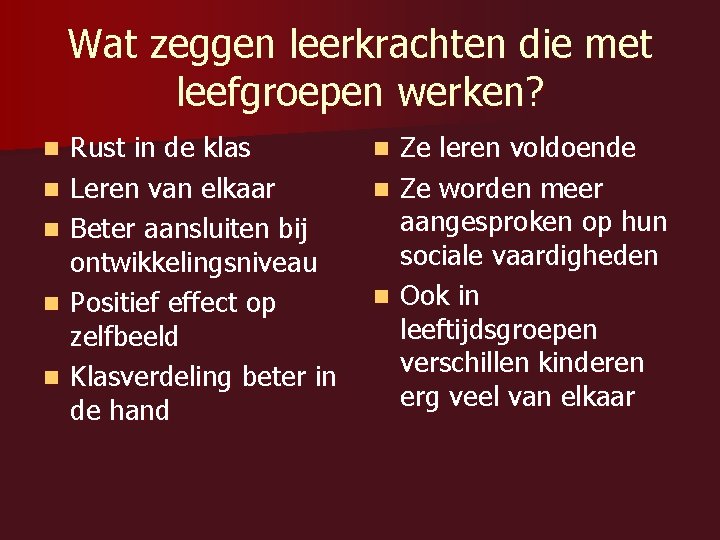 Wat zeggen leerkrachten die met leefgroepen werken?

- Rust in de klas
- Leren van elkaar
- Beter aansluiten bij ontwikkelingsniveau
- Positief effect op zelfbeeld
- Klasverdeling beter in de hand

- Ze leren voldoende
- Ze worden meer aangesproken op hun sociale vaardigheden
- Ook in leeftijdsgroepen verschillen kinderen erg veel van elkaar